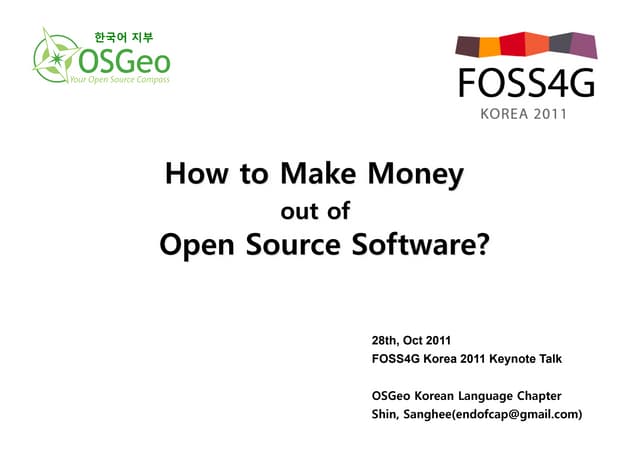 한국어 지부
OSGeo
Your Open Source Compass

FOSS4G
KOREA 2011

How to Make Money
out of
Open Source Software?

28th, Oct 2011
FOSS4G Korea 2011 Keynote Talk

OSGeo Korean Language Chapter
Shin, Sanghee(endofcap@gmail.com)